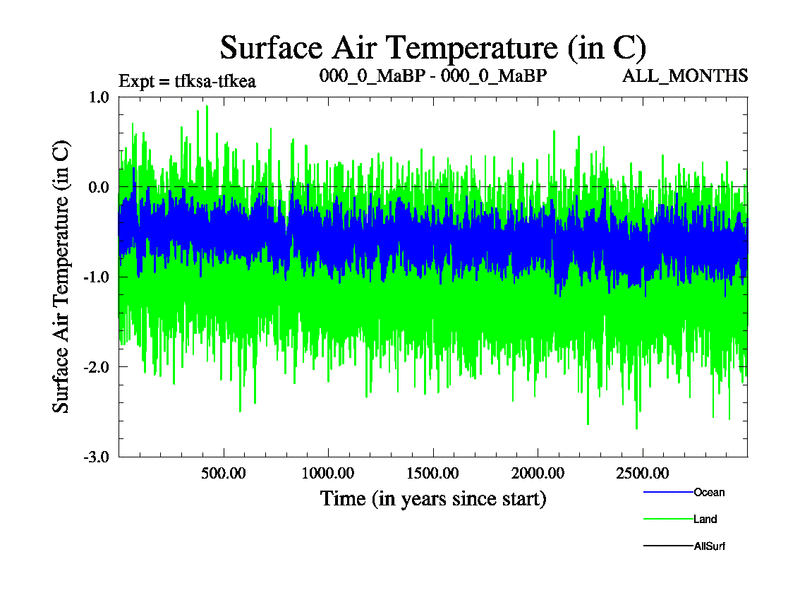 Surface Air Temperature (in C)

Expt = tfksa-tfkea

000_0_MaBP - 000_0_MaBP

ALL_MONTHS

Surface Air Temperature (in C)

1.0

0.0

-1.0

-2.0

-3.0

500.00

1000.00

1500.00

2000.00

2500.00

Time (in years since start)

Ocean

Land

AllSurf